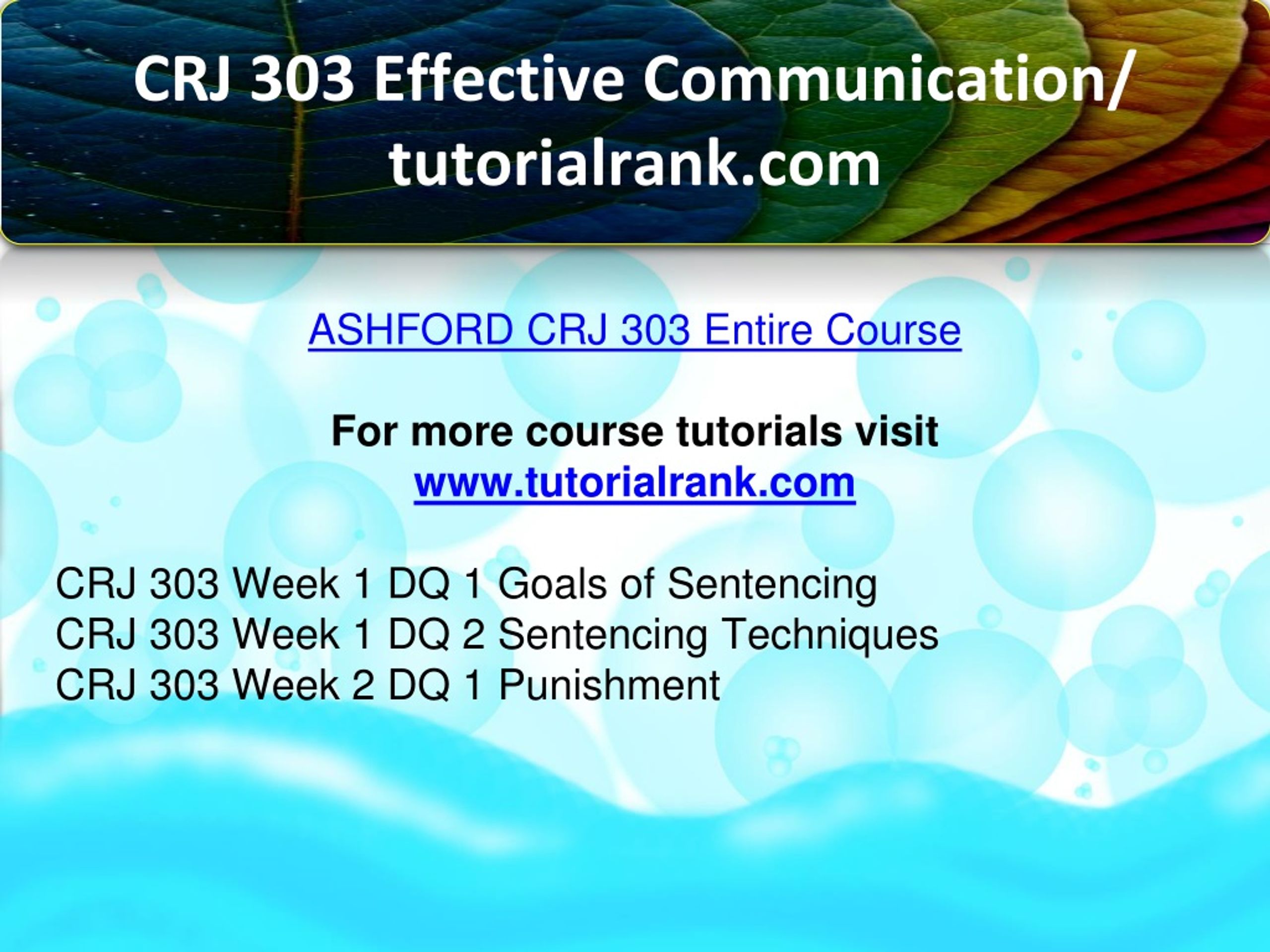 CRJ 303 Effective Communication/ tutorialrank.com

ASHFORD CRJ 303 Entire Course

For more course tutorials visit
www.tutorialrank.com

CRJ 303 Week 1 DQ 1 Goals of Sentencing
CRJ 303 Week 1 DQ 2 Sentencing Techniques
CRJ 303 Week 2 DQ 1 Punishment